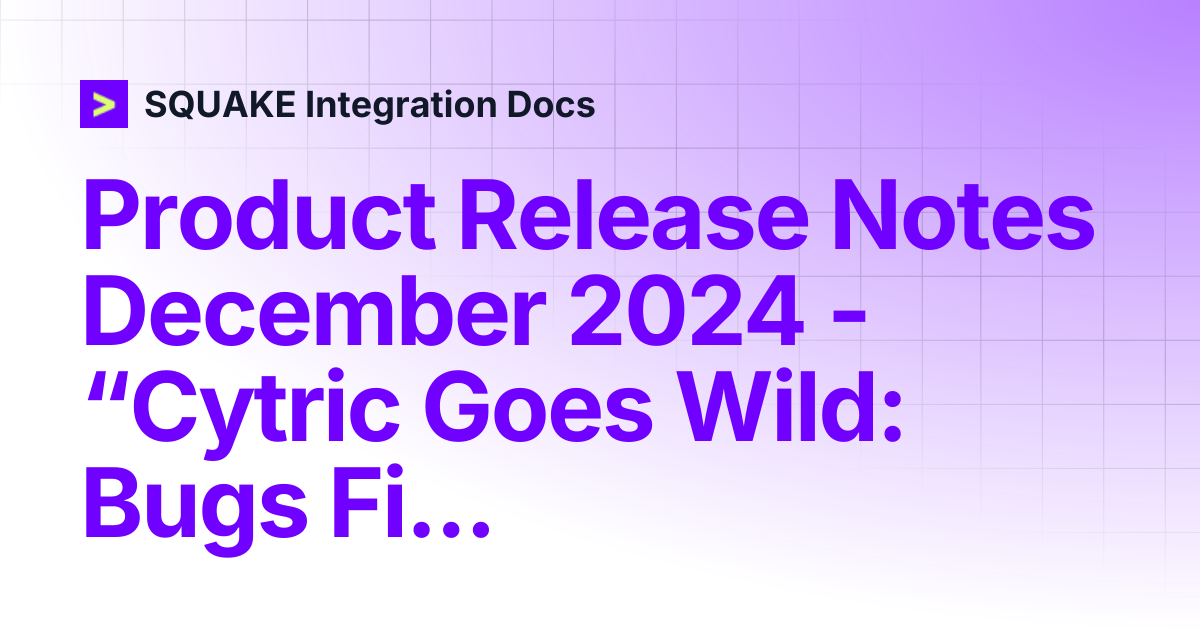 SQUAKE Integration Docs

Product Release Notes December 2024 - "Cytric Goes Wild: Bugs Fi…